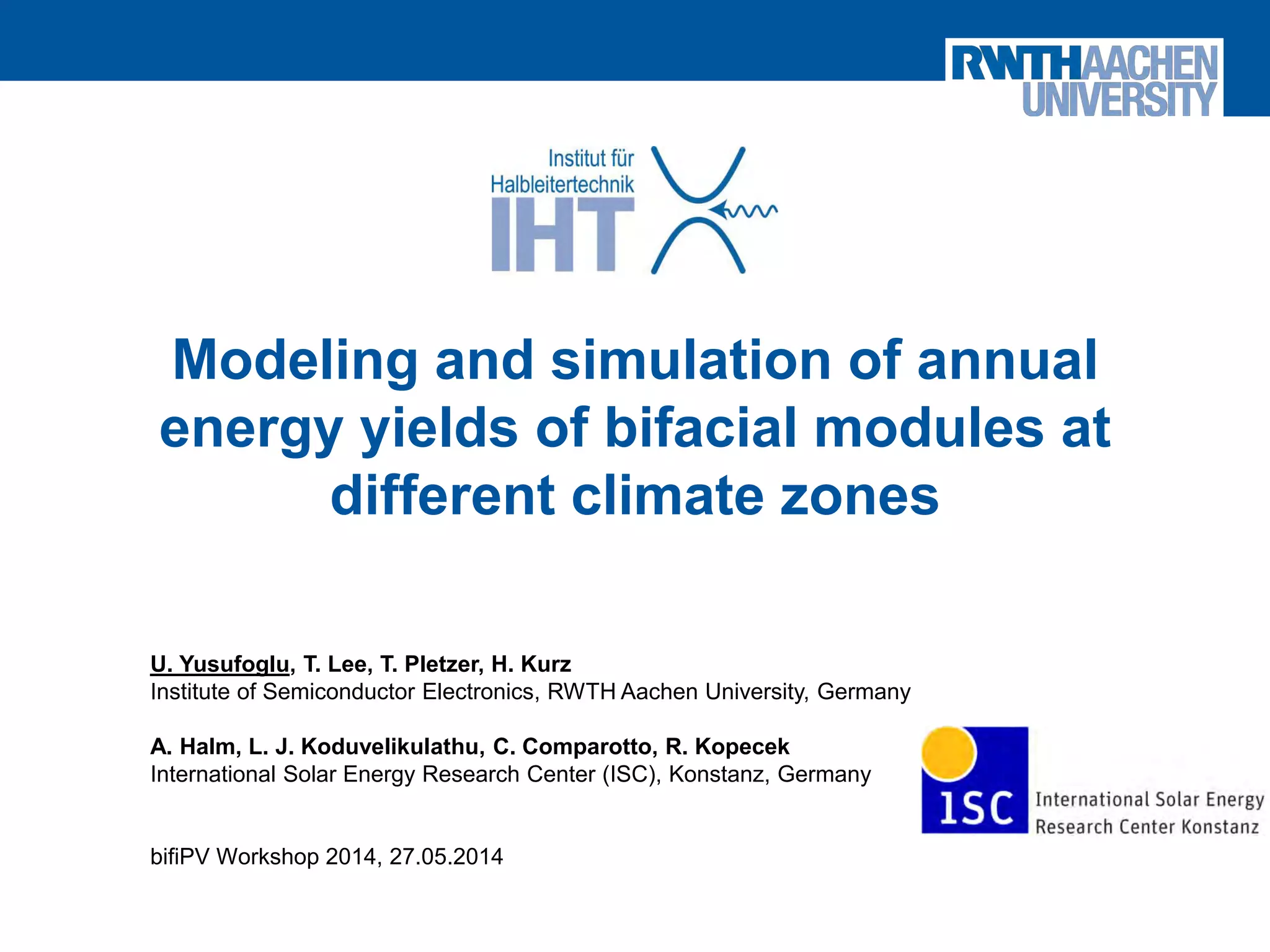 RWTHAACHEN UNIVERSITY

Institut für Halbleitertechnik
IHT

Modeling and simulation of annual energy yields of bifacial modules at different climate zones

U. Yusufoglu, T. Lee, T. Pletzer, H. Kurz
Institute of Semiconductor Electronics, RWTH Aachen University, Germany

A. Halm, L. J. Koduvelikulathu, C. Comparotto, R. Kopecek
International Solar Energy Research Center (ISC), Konstanz, Germany

ISC International Solar Energy Research Center Konstanz

bifiPV Workshop 2014, 27.05.2014